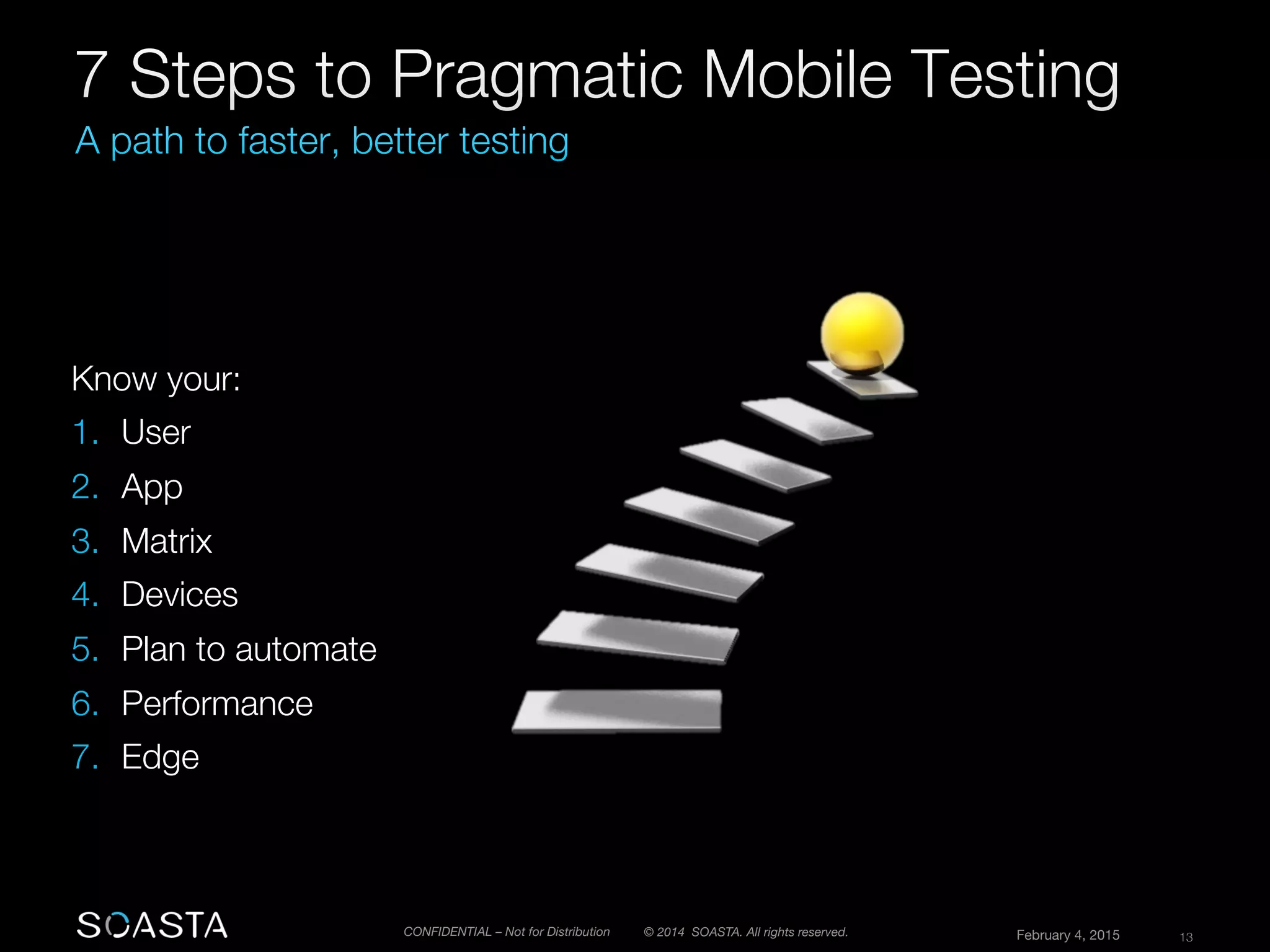 7 Steps to Pragmatic Mobile Testing

A path to faster, better testing

Know your:

1. User
2. App
3. Matrix
4. Devices
5. Plan to automate
6. Performance
7. Edge

SOASTA

CONFIDENTIAL – Not for Distribution © 2014 SOASTA. All rights reserved.

February 4, 2015

13